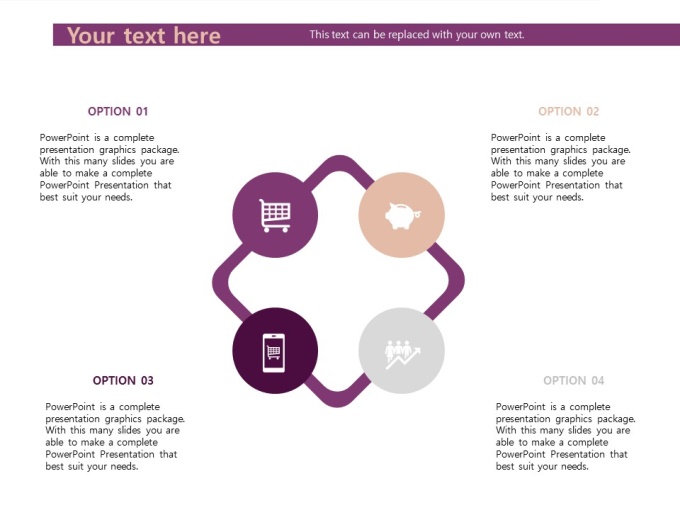 Your text here

This text can be replaced with your own text.

OPTION 01

PowerPoint is a complete presentation graphics package. With this many slides you are able to make a complete PowerPoint Presentation that best suit your needs.

OPTION 02

PowerPoint is a complete presentation graphics package. With this many slides you are able to make a complete PowerPoint Presentation that best suit your needs.

OPTION 03

PowerPoint is a complete presentation graphics package. With this many slides you are able to make a complete PowerPoint Presentation that best suit your needs.

OPTION 04

PowerPoint is a complete presentation graphics package. With this many slides you are able to make a complete PowerPoint Presentation that best suit your needs.